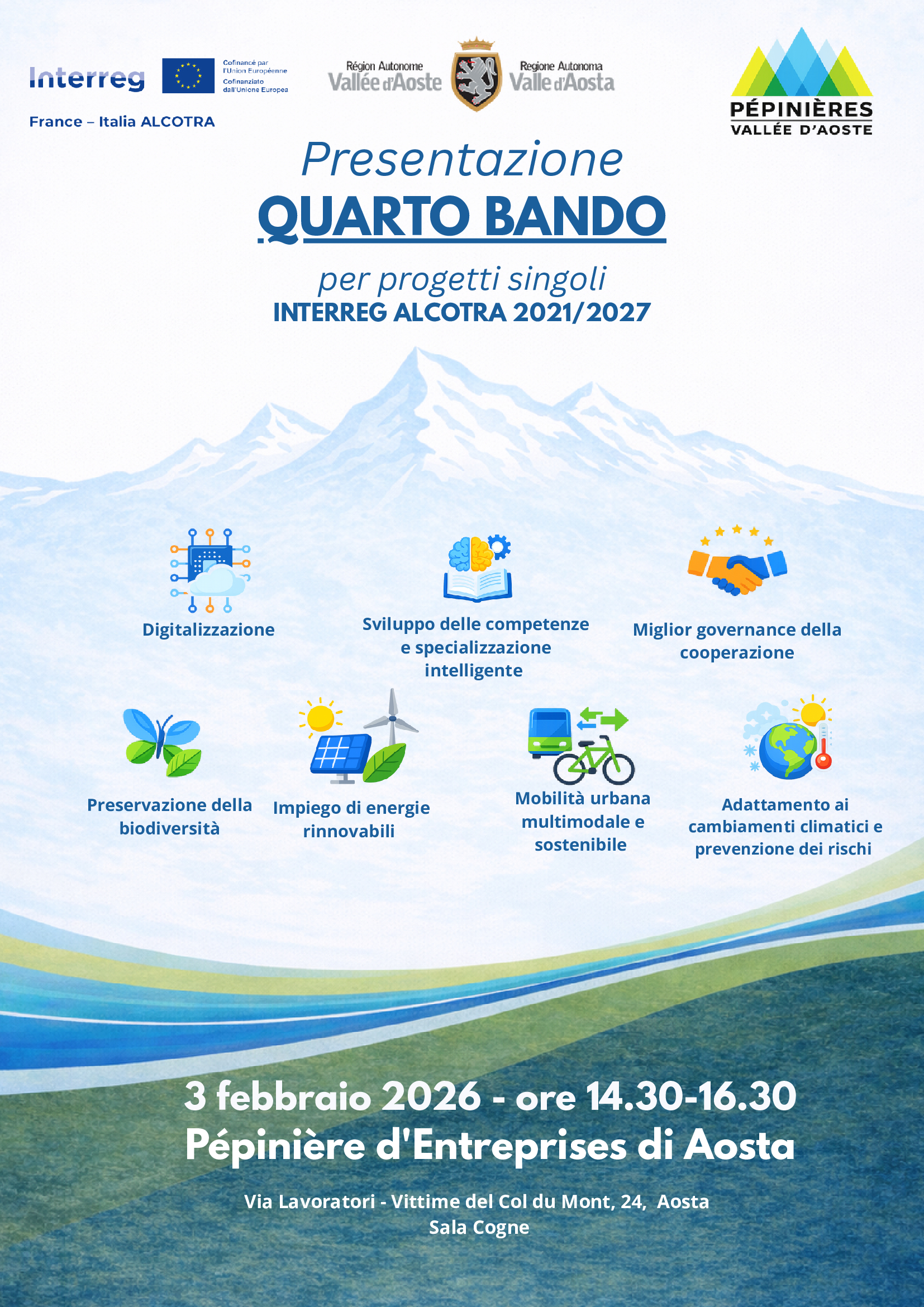 Interreg
Cofinancé par l'Union Européenne
Cofinanziato dall'Unione Europea
France – Italia ALCOTRA

Région Autonome Vallée d'Aoste
Regione Autonoma Valle d'Aosta

PÉPINIÈRES VALLÉE D'AOSTE

Presentazione
QUARTO BANDO
per progetti singoli
INTERREG ALCOTRA 2021/2027

Digitalizzazione

Sviluppo delle competenze e specializzazione intelligente

Miglior governance della cooperazione

Preservazione della biodiversità

Impiego di energie rinnovabili

Mobilità urbana multimodale e sostenibile

Adattamento ai cambiamenti climatici e prevenzione dei rischi

3 febbraio 2026 - ore 14.30-16.30
Pépinière d'Entreprises di Aosta

Via Lavoratori - Vittime del Col du Mont, 24, Aosta
Sala Cogne